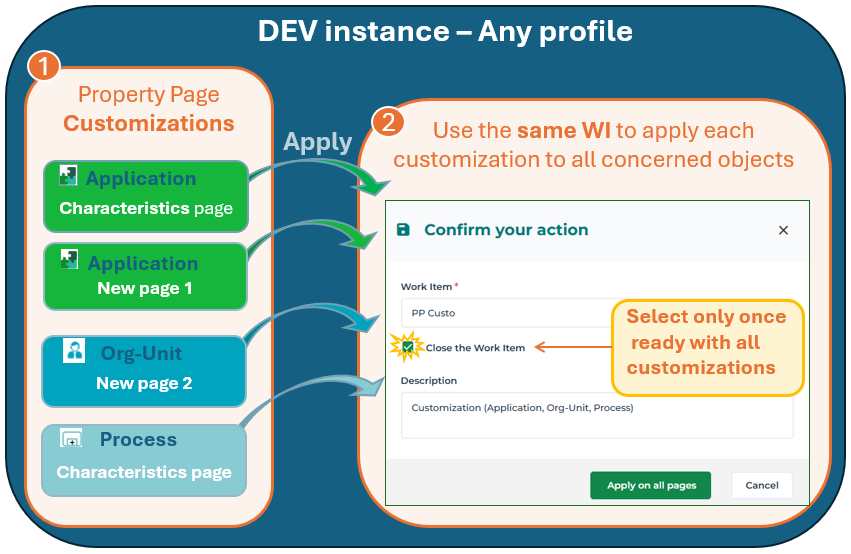 DEV instance – Any profile

1

Property Page Customizations

Application
Characteristics page

Application
New page 1

Org-Unit
New page 2

Process
Characteristics page

Apply

2

Use the same WI to apply each customization to all concerned objects

Confirm your action

×

Work Item *

PP Custo

Close the Work Item

Select only once ready with all customizations

Description

Customization (Application, Org-Unit, Process)

Apply on all pages

Cancel